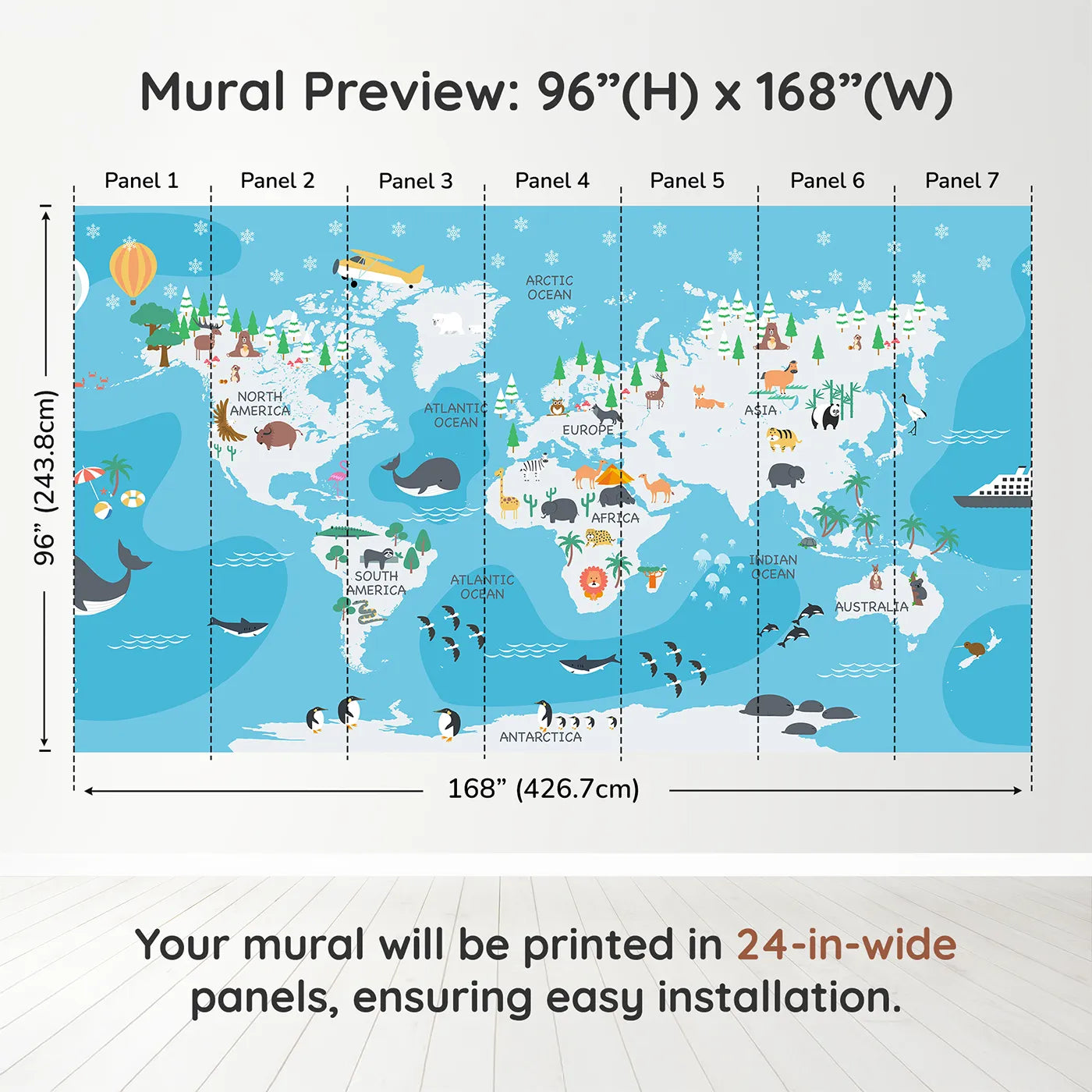 Mural Preview: 96”(H) x 168”(W)

Panel 1 Panel 2 Panel 3 Panel 4 Panel 5 Panel 6 Panel 7

96” (243.8cm)

ARCTIC OCEAN

NORTH AMERICA

ATLANTIC OCEAN

EUROPE

ASIA

AFRICA

SOUTH AMERICA

ATLANTIC OCEAN

INDIAN OCEAN

AUSTRALIA

ANTARCTICA

168” (426.7cm)

Your mural will be printed in 24-in-wide panels, ensuring easy installation.